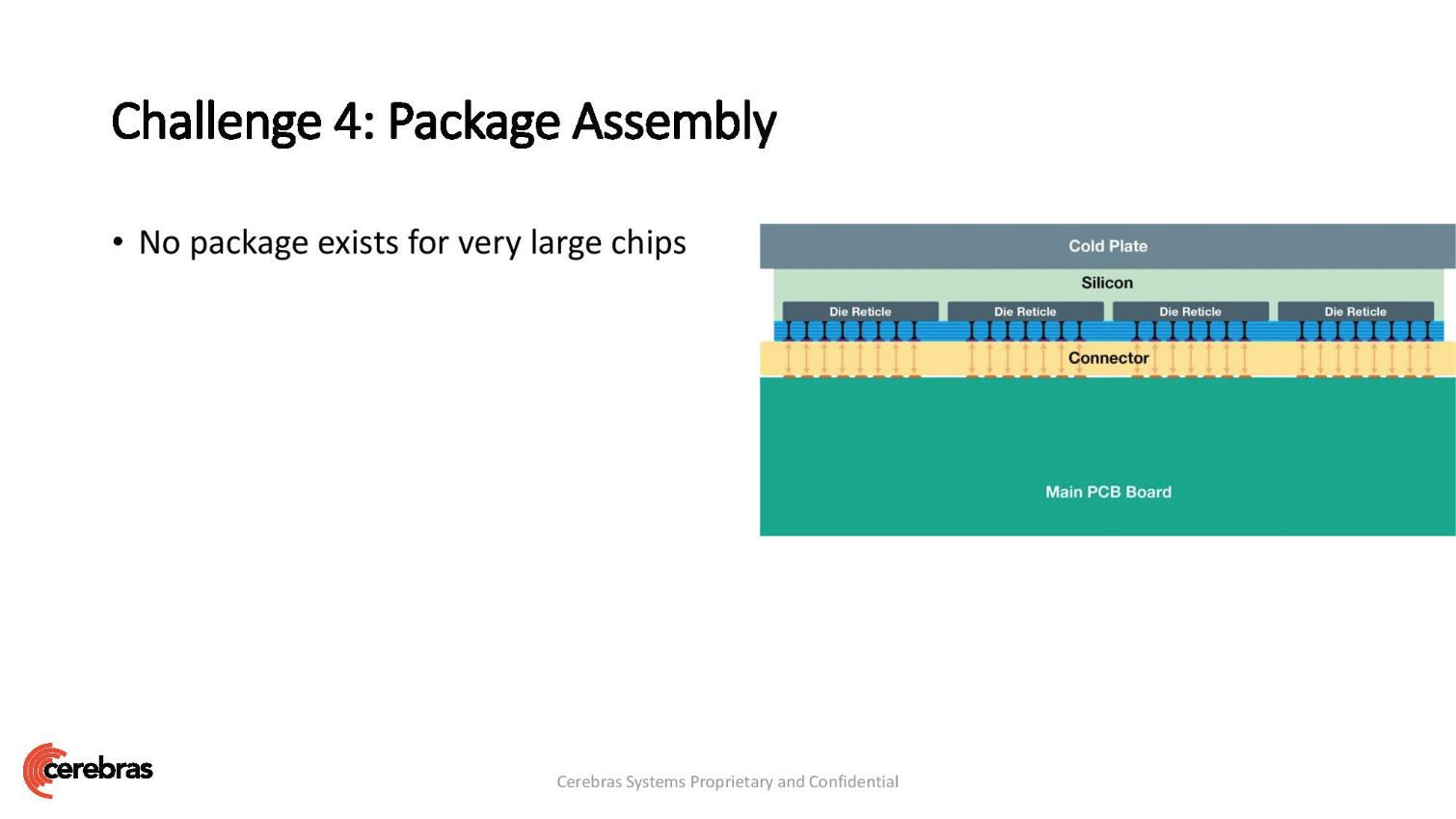 Challenge 4: Package Assembly

• No package exists for very large chips

Cold Plate

Silicon

Die Reticle

Die Reticle

Die Reticle

Die Reticle

Connector

Main PCB Board

cerebras

Cerebras Systems Proprietary and Confidential